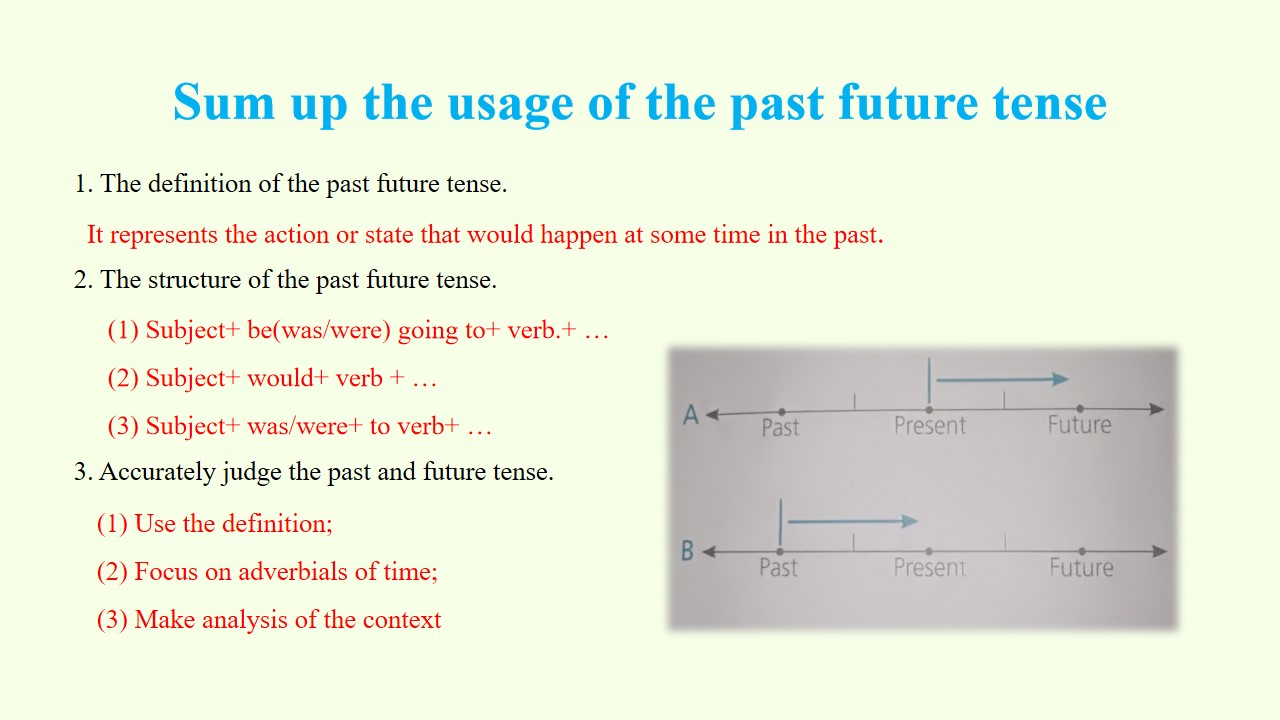 Sum up the usage of the past future tense

1. The definition of the past future tense.

It represents the action or state that would happen at some time in the past.

2. The structure of the past future tense.

(1) Subject+ be(was/were) going to+ verb.+ …

(2) Subject+ would+ verb + …

(3) Subject+ was/were+ to verb+ …

3. Accurately judge the past and future tense.

(1) Use the definition;

(2) Focus on adverbials of time;

(3) Make analysis of the context

A
Past
Present
Future

B
Past
Present
Future